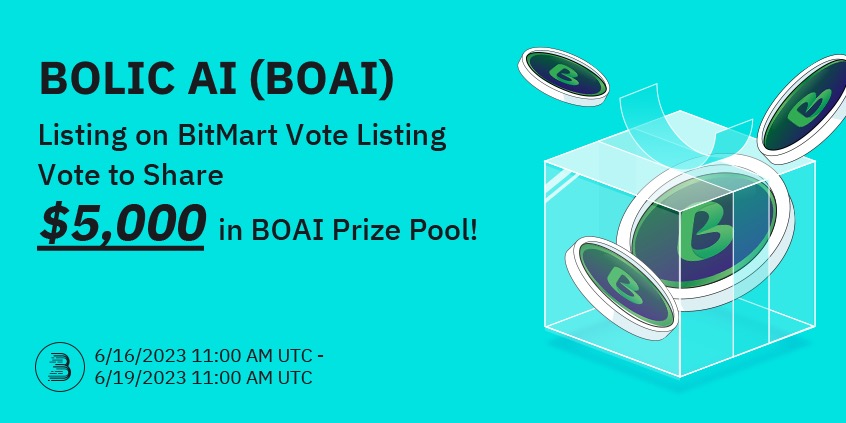 BOLIC AI (BOAI)

Listing on BitMart Vote Listing
Vote to Share
$5,000 in BOAI Prize Pool!

6/16/2023 11:00 AM UTC -
6/19/2023 11:00 AM UTC